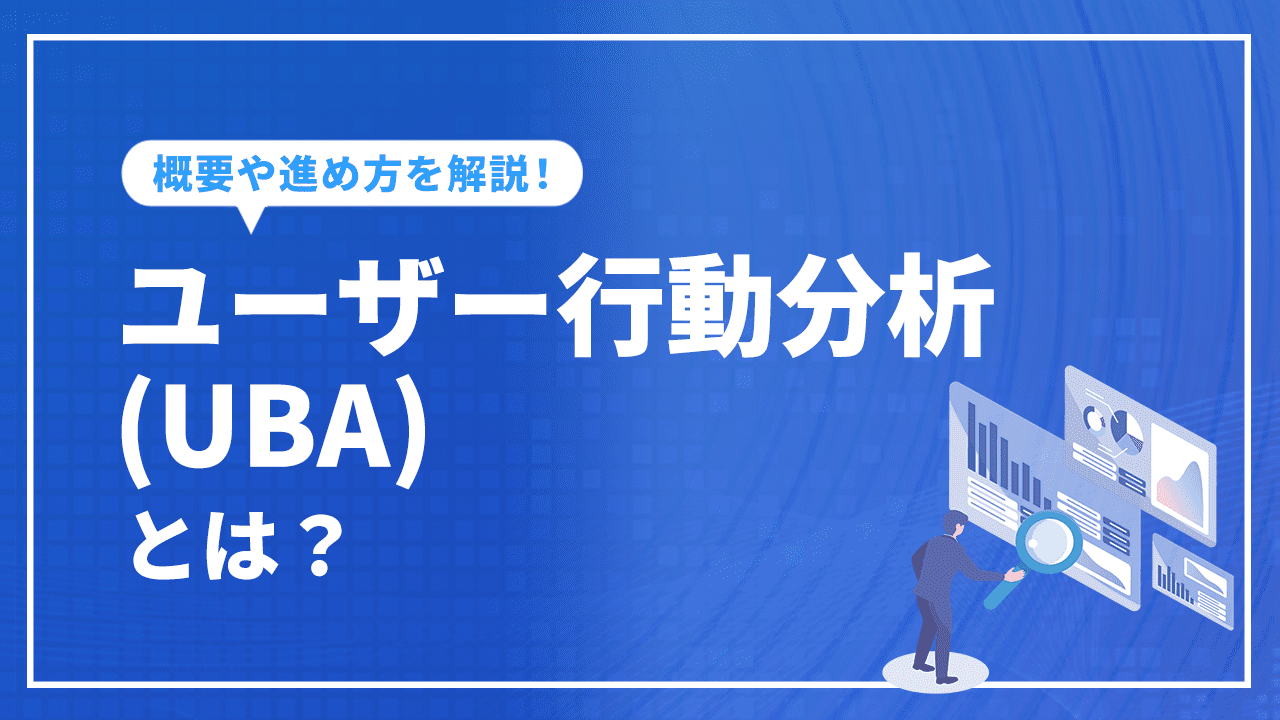 概要や進め方を解説！

ユーザー行動分析
(UBA)
とは？